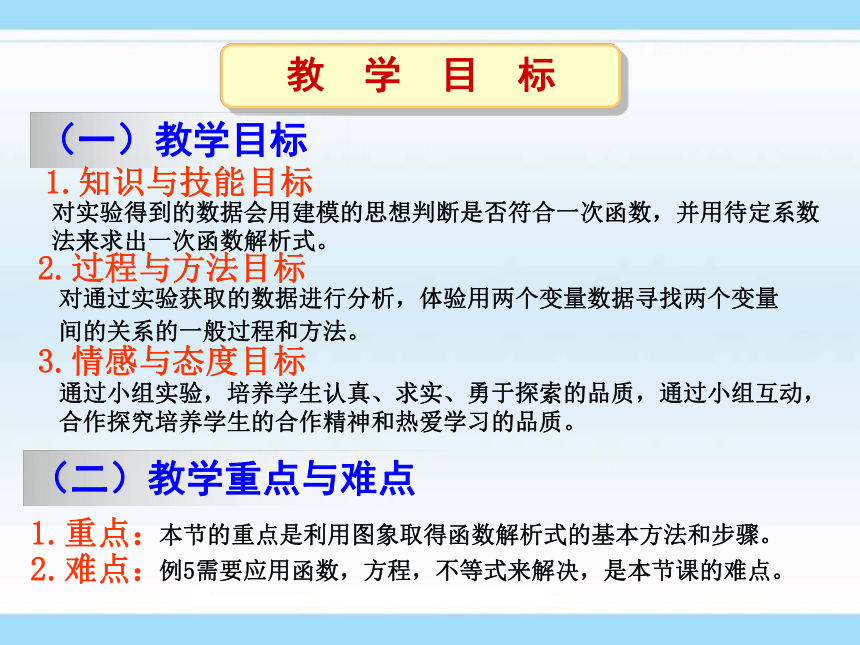 教 学 目 标

（一）教学目标

1.知识与技能目标

对实验得到的数据会用建模的思想判断是否符合一次函数，并用待定系数法来求出一次函数解析式。

2.过程与方法目标

对通过实验获取的数据进行分析，体验用两个变量数据寻找两个变量间的关系的一般过程和方法。

3.情感与态度目标

通过小组实验，培养学生认真、求实、勇于探索的品质，通过小组互动，合作探究培养学生的合作精神和热爱学习的品质。

（二）教学重点与难点

1.重点：本节的重点是利用图象取得函数解析式的基本方法和步骤。

2.难点：例5需要应用函数，方程，不等式来解决，是本节课的难点。